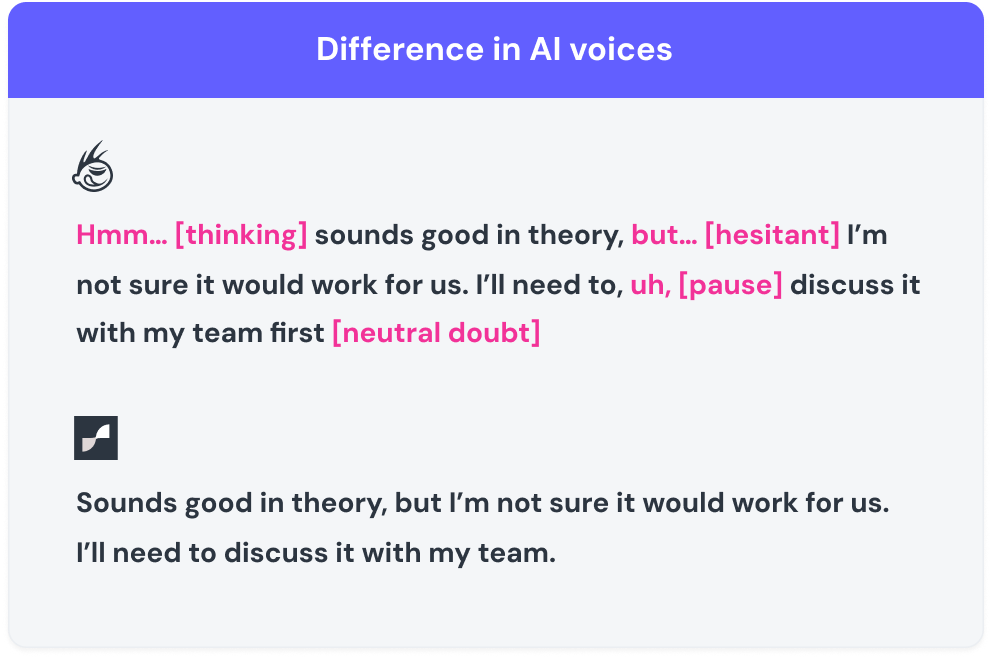 Difference in AI voices

Hmm… [thinking] sounds good in theory, but… [hesitant] I'm not sure it would work for us. I'll need to, uh, [pause] discuss it with my team first [neutral doubt]

Sounds good in theory, but I'm not sure it would work for us. I'll need to discuss it with my team.